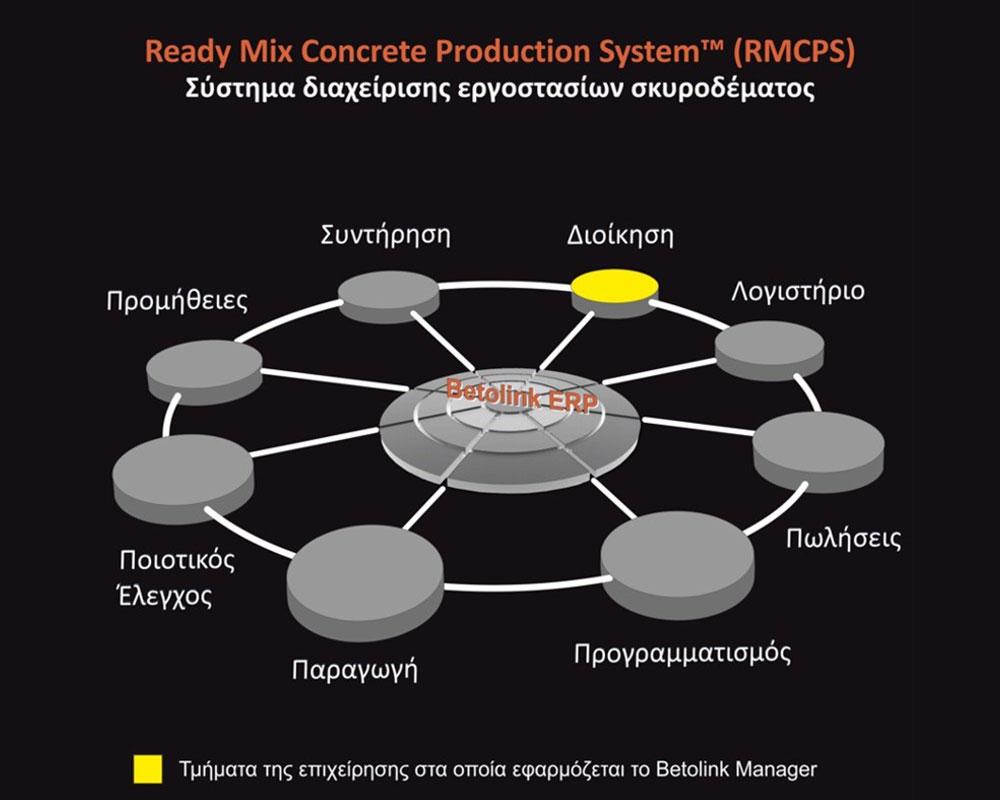 Ready Mix Concrete Production System™ (RMCPS)
Σύστημα διαχείρισης εργοστασίων σκυροδέματος

Συντήρηση

Διοίκηση

Προμήθειες

Λογιστήριο

Betolink ERP

Πωλήσεις

Ποιοτικός Έλεγχος

Παραγωγή

Προγραμματισμός

Τμήματα της επιχείρησης στα οποία εφαρμόζεται το Betolink Manager